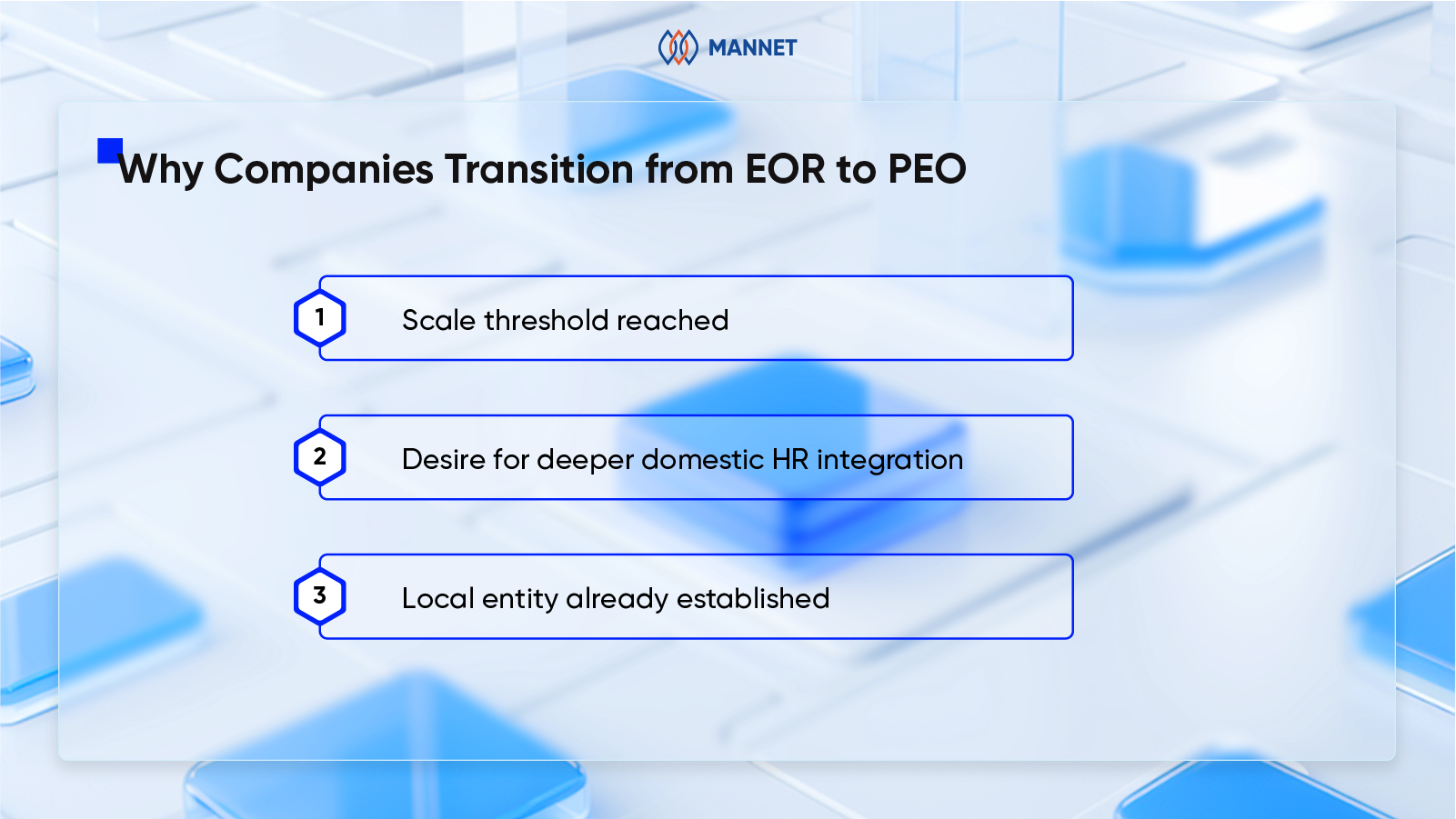 MANNET

Why Companies Transition from EOR to PEO

1 Scale threshold reached

2 Desire for deeper domestic HR integration

3 Local entity already established